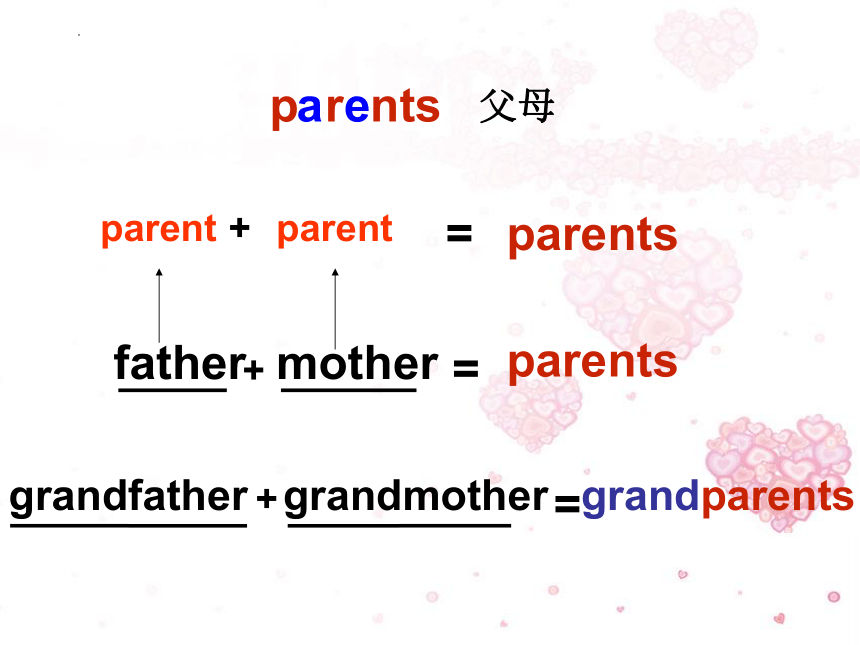 parents 父母

parent + parent = parents

father + mother = parents

grandfather + grandmother = grandparents